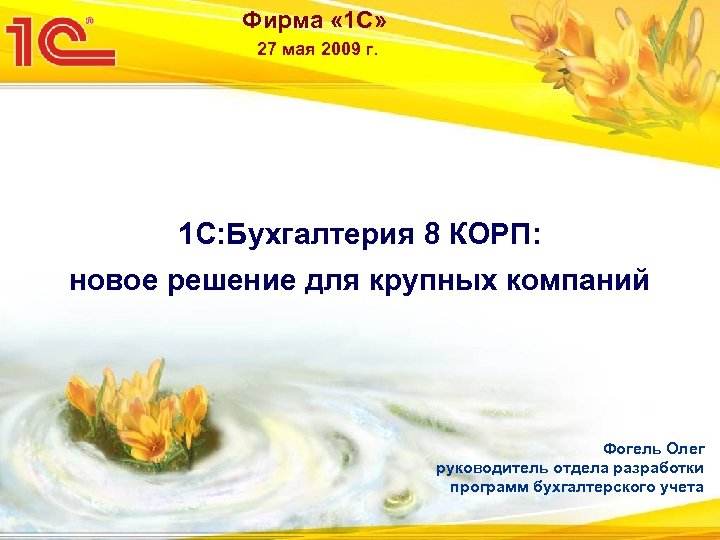 1С®

Фирма «1С»
27 мая 2009 г.

1С:Бухгалтерия 8 КОРП:
новое решение для крупных компаний

Фогель Олег
руководитель отдела разработки
программ бухгалтерского учета